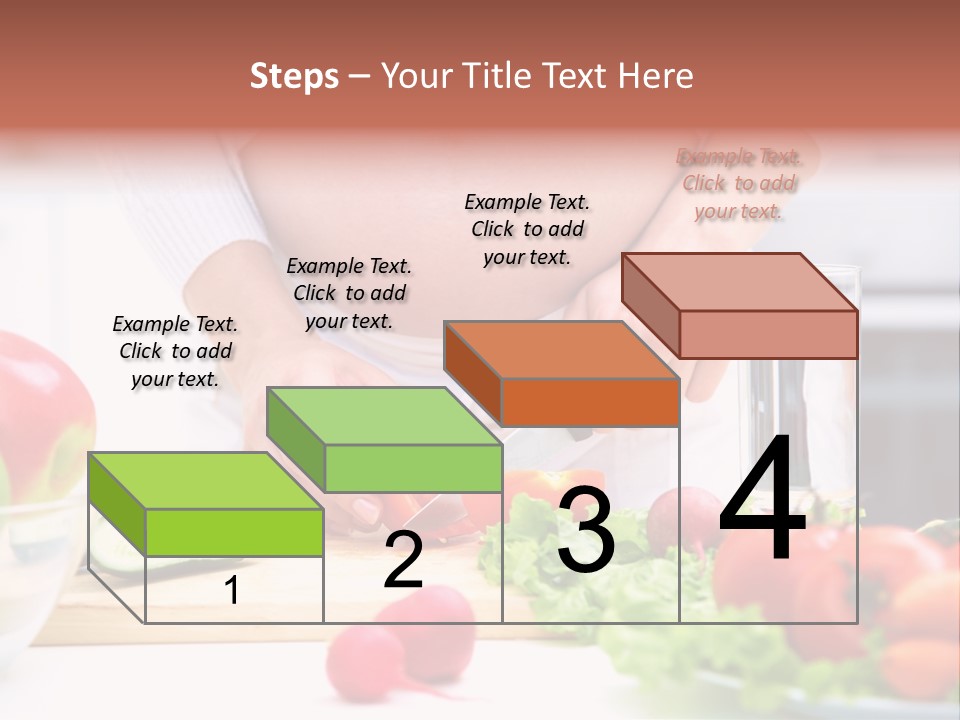 Steps – Your Title Text Here

Example Text. Click to add your text.

Example Text. Click to add your text.

Example Text. Click to add your text.

Example Text. Click to add your text.

1

2

3

4